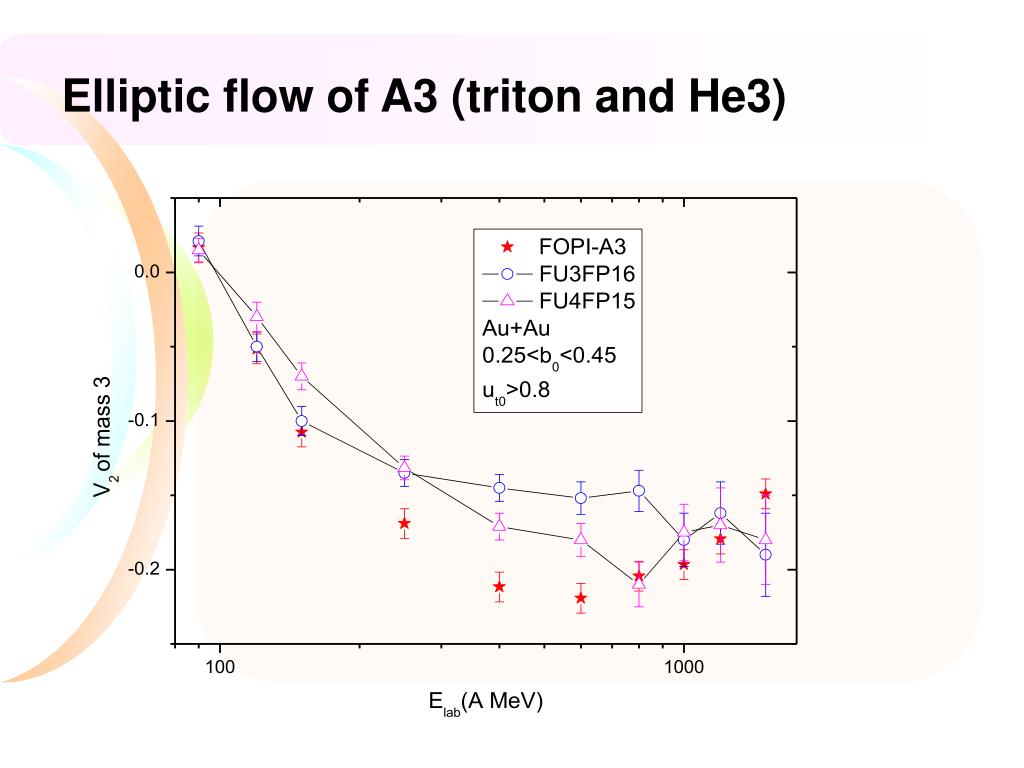 Elliptic flow of A3 (triton and He3)

FOPI-A3
FU3FP16
FU4FP15
Au+Au
$0.25<b_0<0.45$
$u_{t0}>0.8$

0.0
-0.1
-0.2

$V_2$ of mass 3

100
1000

$E_{lab}$(A MeV)